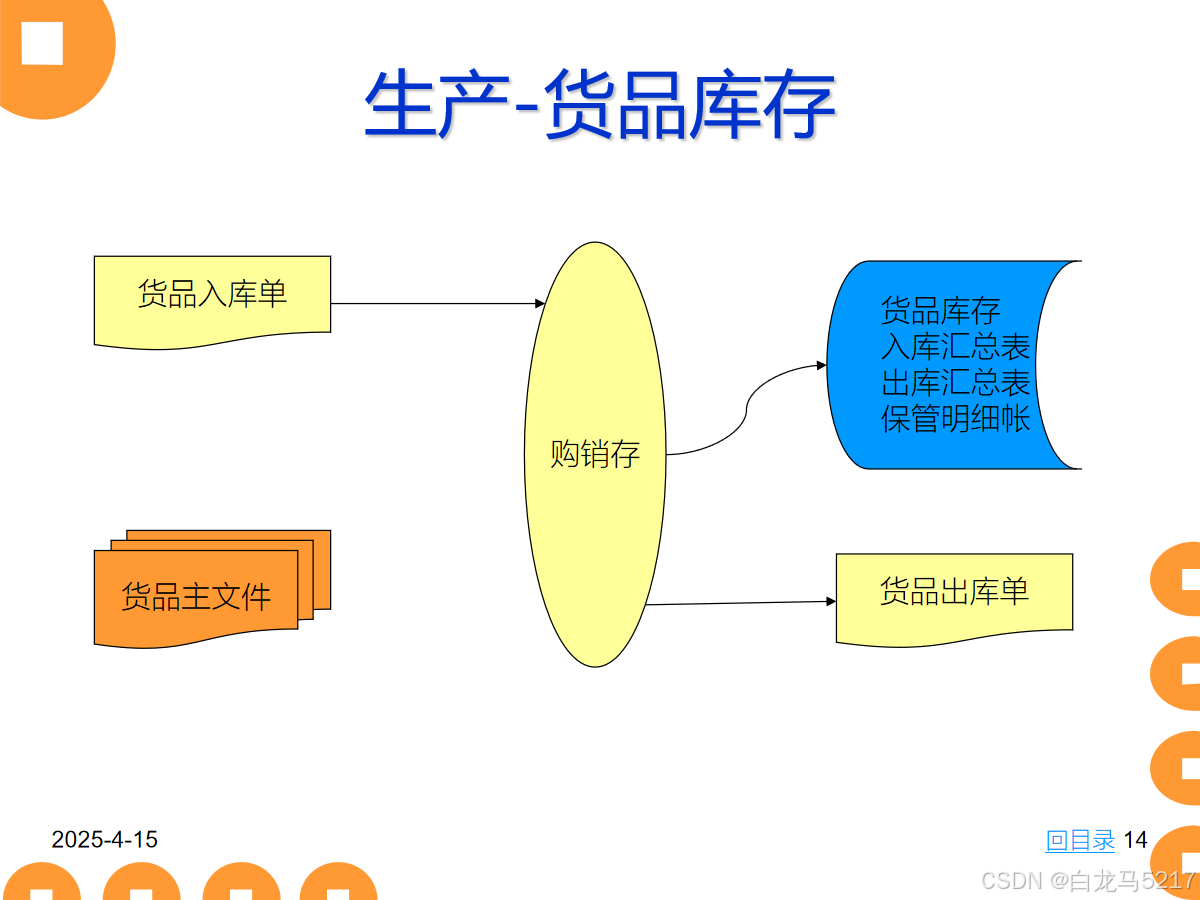 生产-货品库存

货品入库单

购销存

货品库存
入库汇总表
出库汇总表
保管明细帐

货品主文件

货品出库单

2025-4-15

回目录 14

CSDN @白龙马5217